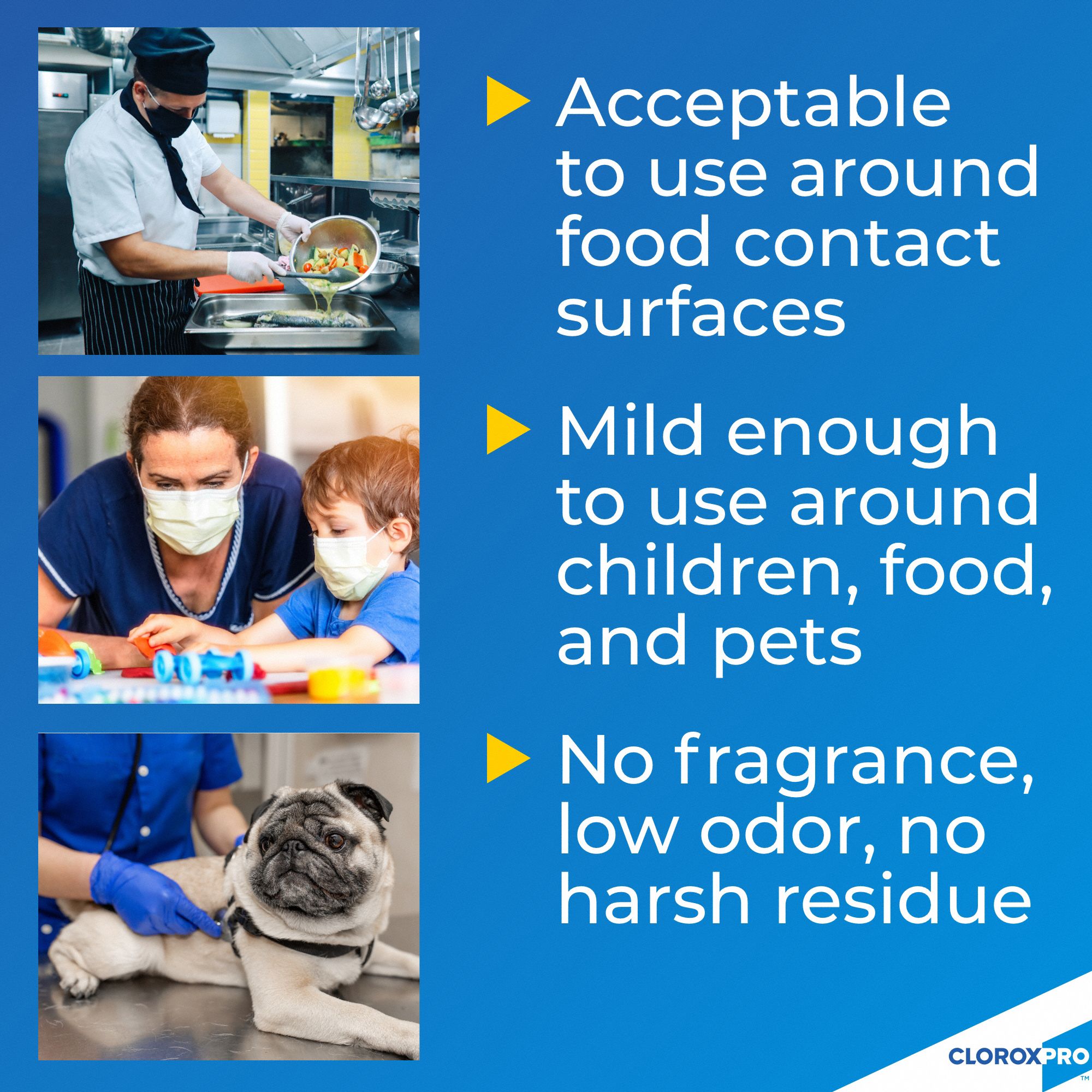 Acceptable to use around food contact surfaces

Mild enough to use around children, food, and pets

No fragrance, low odor, no harsh residue

CLOROXPRO™